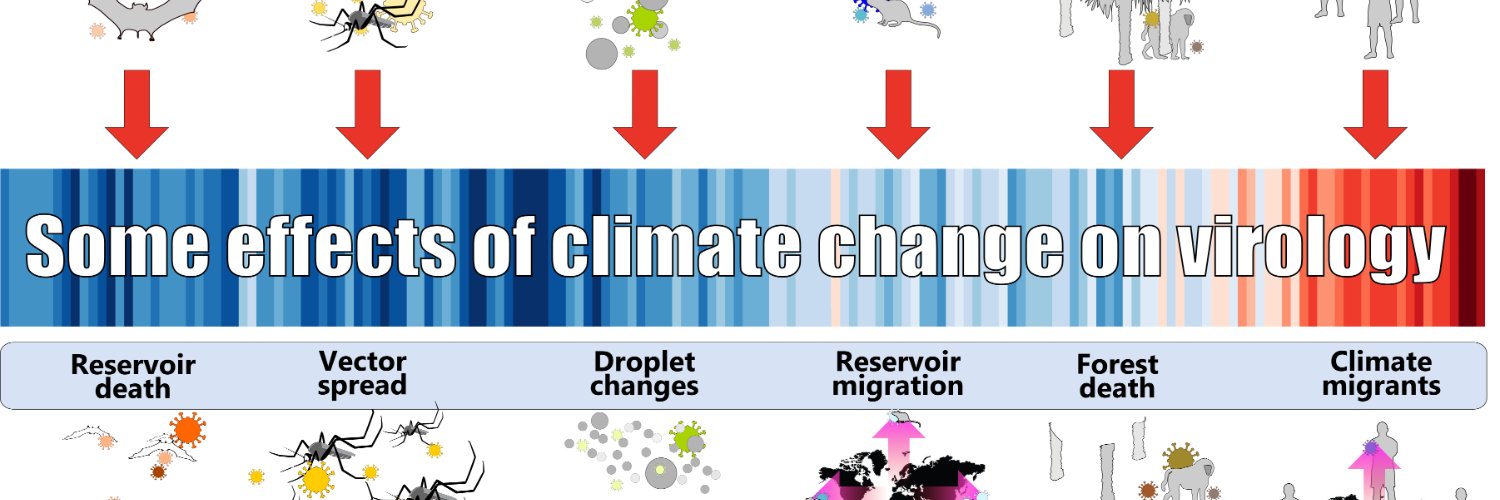 Some effects of climate change on virology

Reservoir death

Vector spread

Droplet changes

Reservoir migration

Forest death

Climate migrants